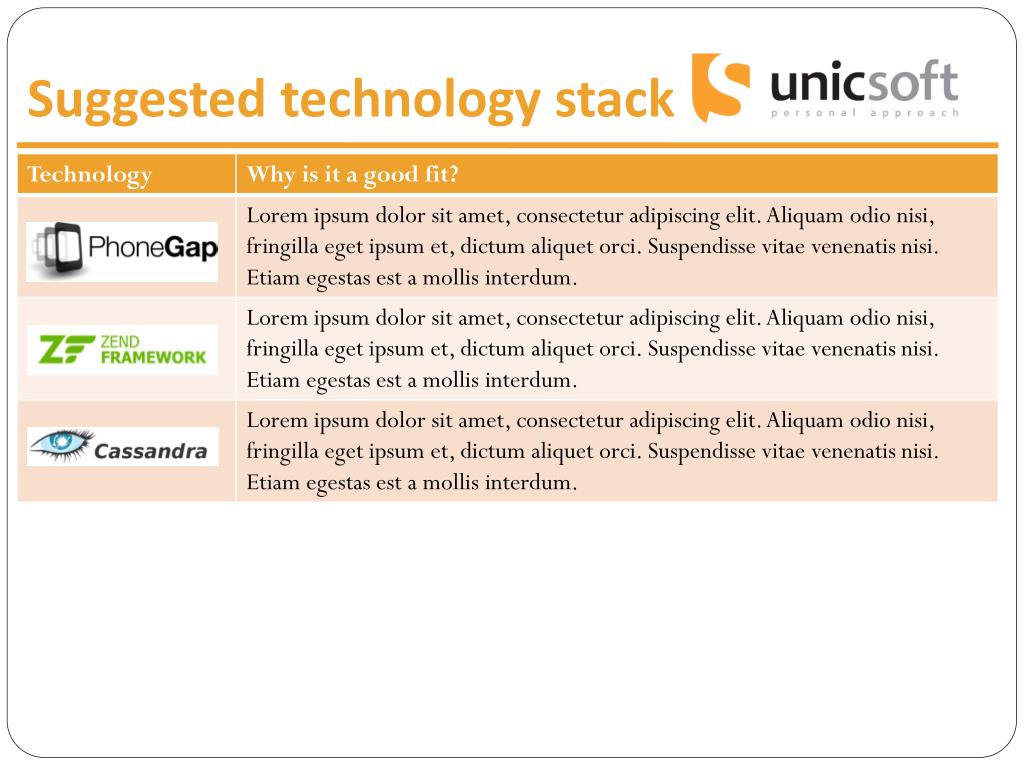 Suggested technology stack

unicsoft
personal approach

| Technology | Why is it a good fit? |
|---|---|
| PhoneGap | Lorem ipsum dolor sit amet, consectetur adipiscing elit. Aliquam odio nisi, fringilla eget ipsum et, dictum aliquet orci. Suspendisse vitae venenatis nisi. Etiam egestas est a mollis interdum. |
| ZF ZEND FRAMEWORK | Lorem ipsum dolor sit amet, consectetur adipiscing elit. Aliquam odio nisi, fringilla eget ipsum et, dictum aliquet orci. Suspendisse vitae venenatis nisi. Etiam egestas est a mollis interdum. |
| Cassandra | Lorem ipsum dolor sit amet, consectetur adipiscing elit. Aliquam odio nisi, fringilla eget ipsum et, dictum aliquet orci. Suspendisse vitae venenatis nisi. Etiam egestas est a mollis interdum. |